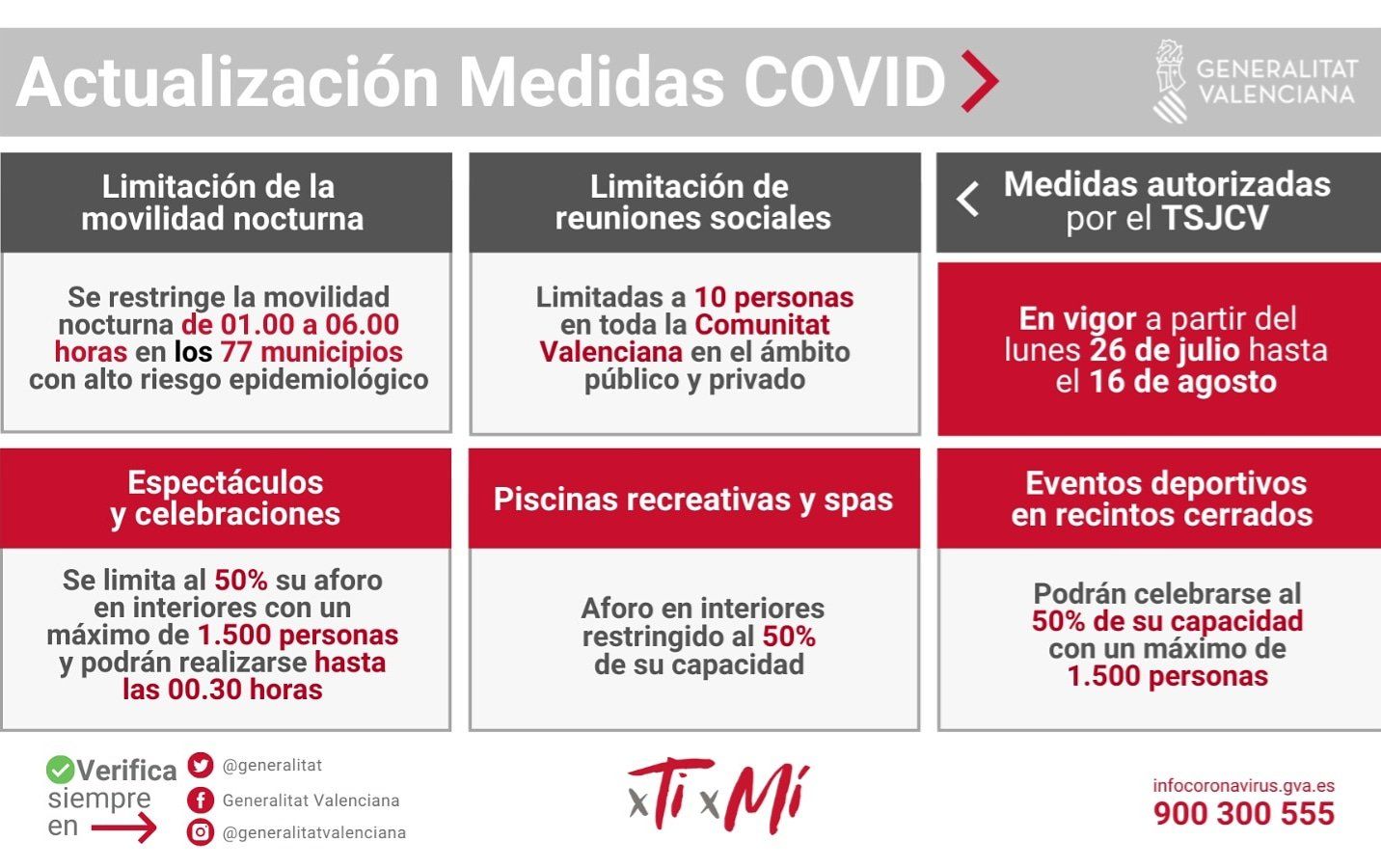 Actualización Medidas COVID

GENERALITAT VALENCIANA

Limitación de la movilidad nocturna

Se restringe la movilidad nocturna de 01.00 a 06.00 horas en los 77 municipios con alto riesgo epidemiológico

Limitación de reuniones sociales

Limitadas a 10 personas en toda la Comunitat Valenciana en el ámbito público y privado

Medidas autorizadas por el TSJCV

En vigor a partir del lunes 26 de julio hasta el 16 de agosto

Espectáculos y celebraciones

Se limita al 50% su aforo en interiores con un máximo de 1.500 personas y podrán realizarse hasta las 00.30 horas

Piscinas recreativas y spas

Aforo en interiores restringido al 50% de su capacidad

Eventos deportivos en recintos cerrados

Podrán celebrarse al 50% de su capacidad con un máximo de 1.500 personas

Verifica siempre en

@generalitat
Generalitat Valenciana
@generalitatvalenciana

xTi xMí

infocoronavirus.gva.es
900 300 555